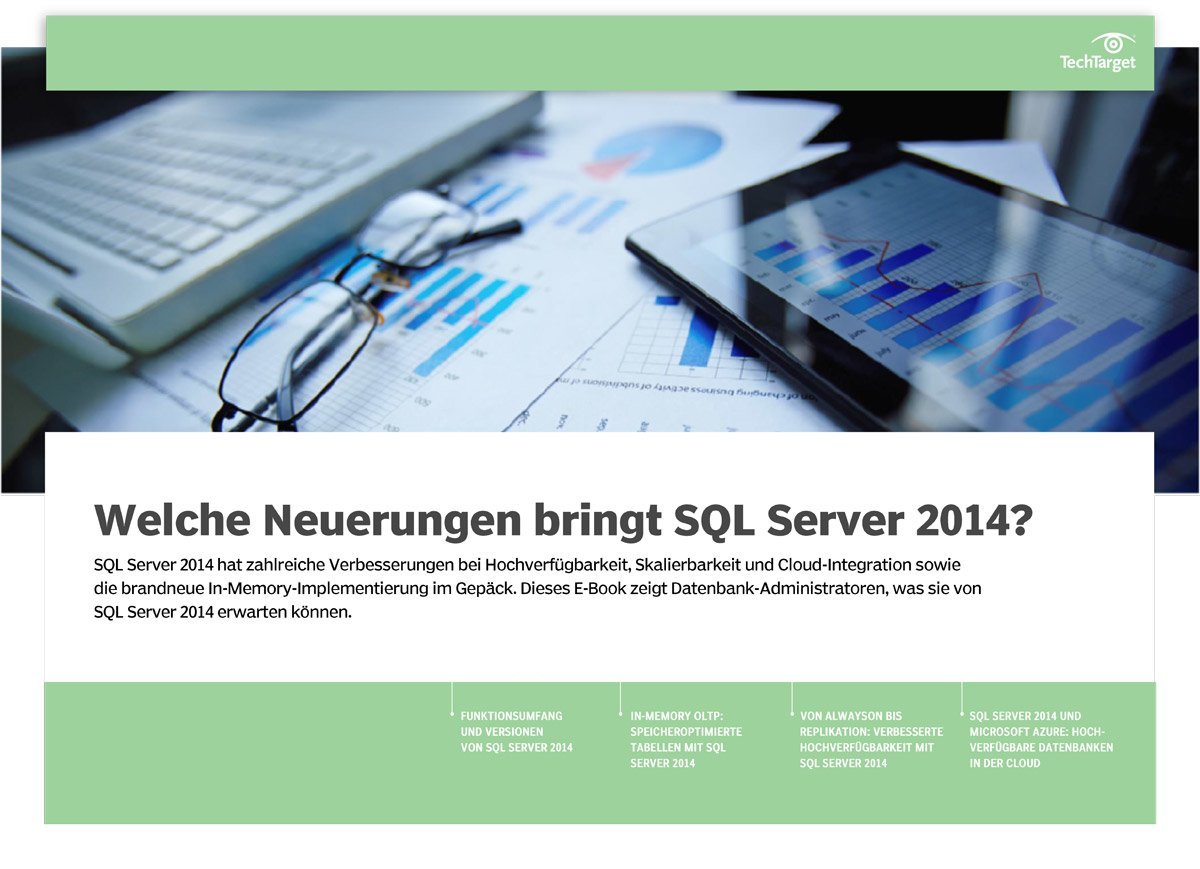 TechTarget

Welche Neuerungen bringt SQL Server 2014?

SQL Server 2014 hat zahlreiche Verbesserungen bei Hochverfügbarkeit, Skalierbarkeit und Cloud-Integration sowie die brandneue In-Memory-Implementierung im Gepäck. Dieses E-Book zeigt Datenbank-Administratoren, was sie von SQL Server 2014 erwarten können.

FUNKTIONSUMFANG UND VERSIONEN VON SQL SERVER 2014

IN-MEMORY OLTP: SPEICHEROPTIMIERTE TABELLEN MIT SQL SERVER 2014

VON ALWAYSON BIS REPLIKATION: VERBESSERTE HOCHVERFÜGBARKEIT MIT SQL SERVER 2014

SQL SERVER 2014 UND MICROSOFT AZURE: HOCHVERFÜGBARE DATENBANKEN IN DER CLOUD